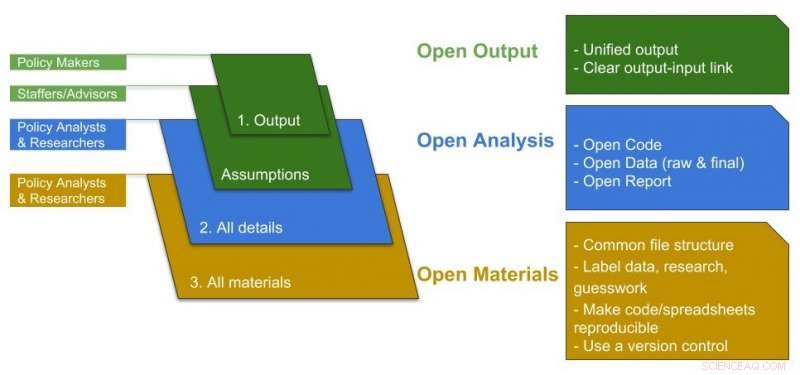 Policy Makers

Staffers/Advisors

Policy Analysts & Researchers

Policy Analysts & Researchers

1. Output

Assumptions

2. All details

3. All materials

Open Output

- Unified output
- Clear output-input link

Open Analysis

- Open Code
- Open Data (raw & final)
- Open Report

Open Materials

- Common file structure
- Label data, research, guesswork
- Make code/spreadsheets reproducible
- Use a version control

SCIENCEAQ.COM